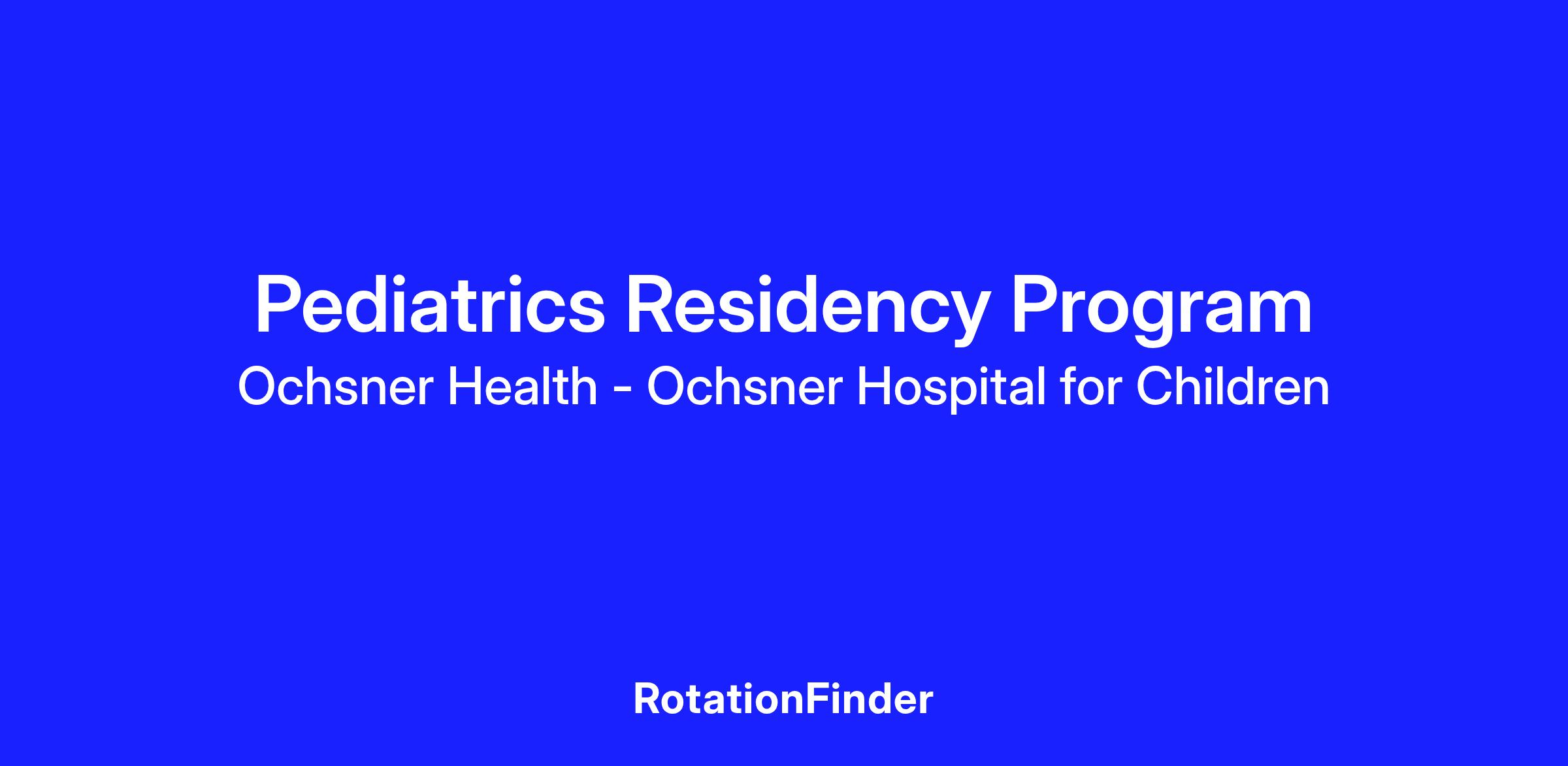 Pediatrics Residency Program
Ochsner Health - Ochsner Hospital for Children

RotationFinder